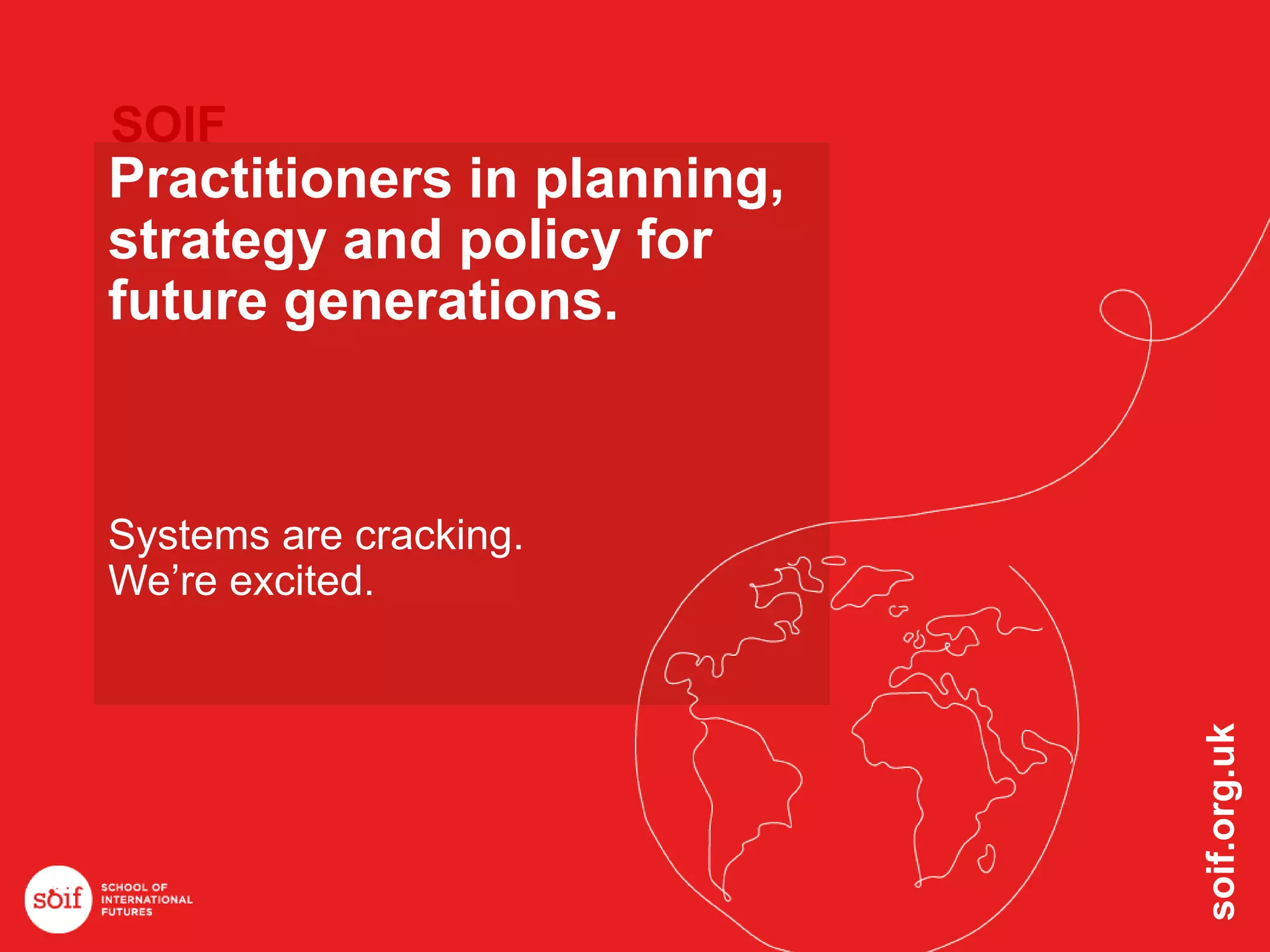 SOIF

Practitioners in planning, strategy and policy for future generations.

Systems are cracking.
We're excited.

soif
SCHOOL OF INTERNATIONAL FUTURES

soif.org.uk